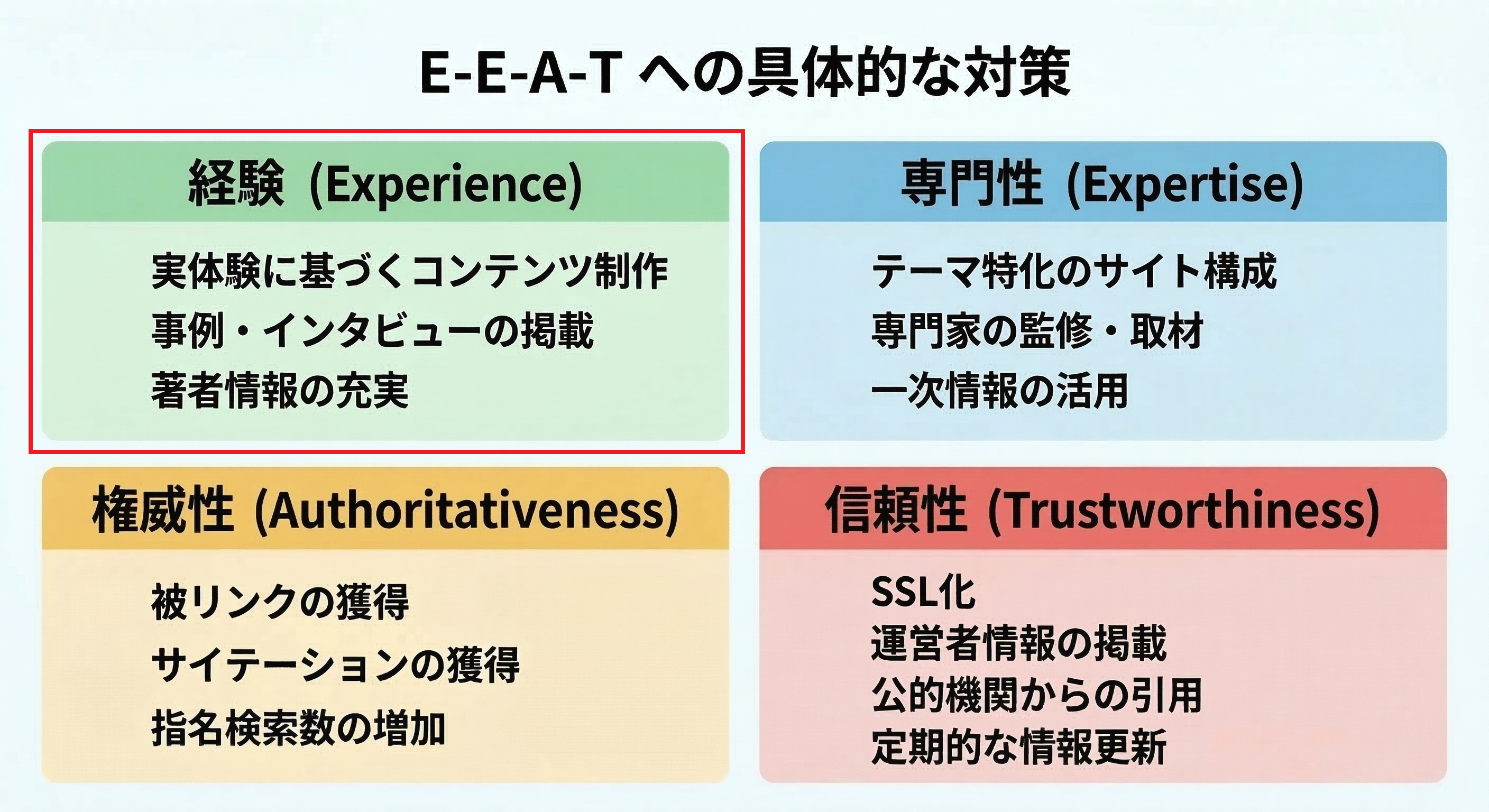 E-E-A-T への具体的な対策

経験 (Experience)

実体験に基づくコンテンツ制作
事例・インタビューの掲載
著者情報の充実

専門性 (Expertise)

テーマ特化のサイト構成
専門家の監修・取材
一次情報の活用

権威性 (Authoritativeness)

被リンクの獲得
サイテーションの獲得
指名検索数の増加

信頼性 (Trustworthiness)

SSL化
運営者情報の掲載
公的機関からの引用
定期的な情報更新